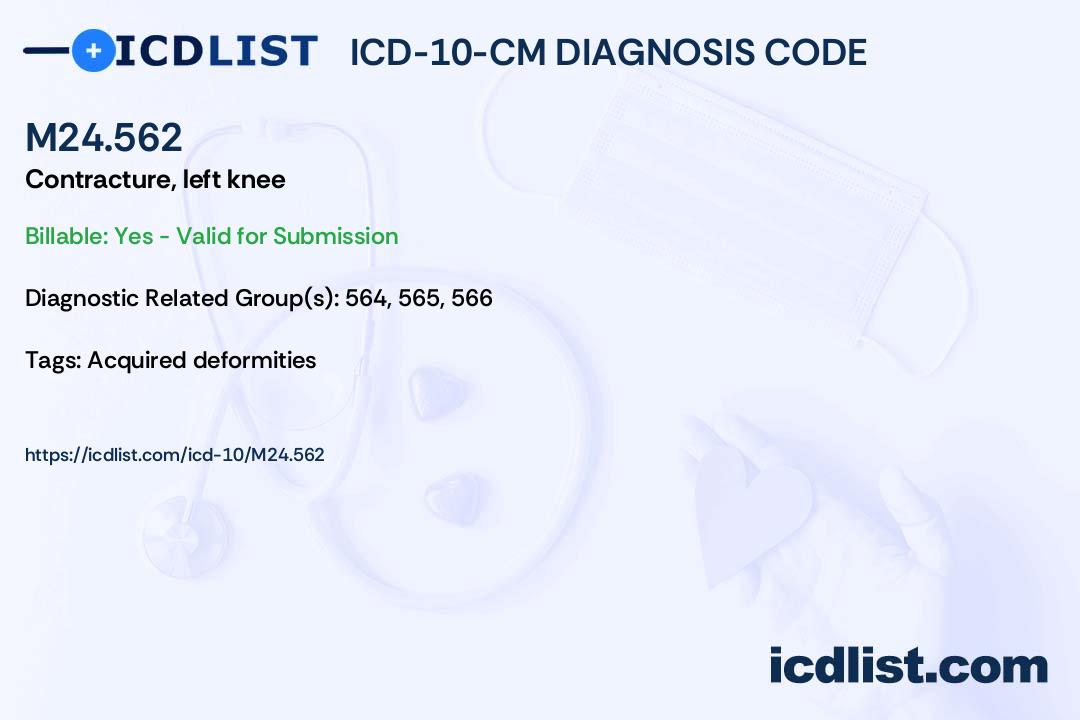 ICDLIST ICD-10-CM DIAGNOSIS CODE

M24.562
Contracture, left knee

Billable: Yes - Valid for Submission

Diagnostic Related Group(s): 564, 565, 566

Tags: Acquired deformities

https://icdlist.com/icd-10/M24.562

icdlist.com